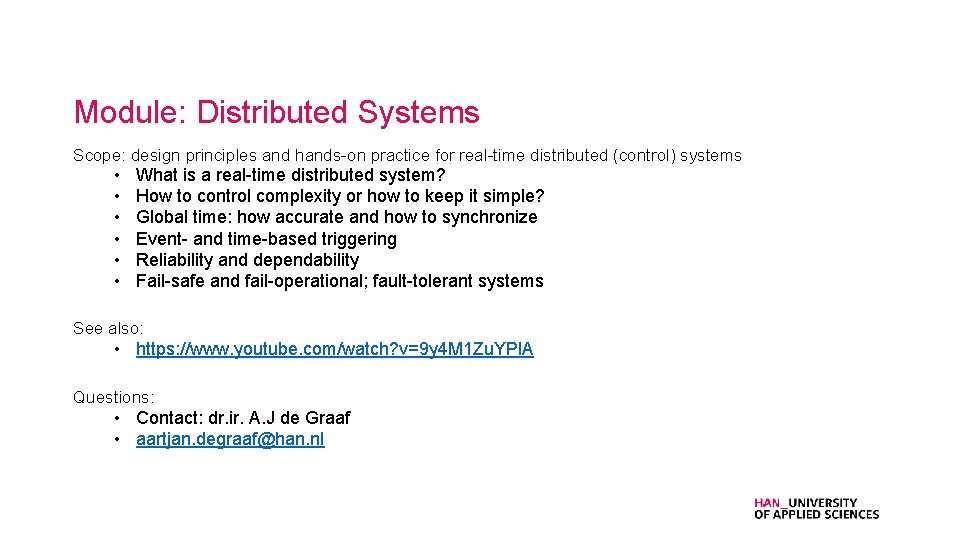 Module: Distributed Systems

Scope: design principles and hands-on practice for real-time distributed (control) systems
• What is a real-time distributed system?
• How to control complexity or how to keep it simple?
• Global time: how accurate and how to synchronize
• Event- and time-based triggering
• Reliability and dependability
• Fail-safe and fail-operational; fault-tolerant systems

See also:
• https://www.youtube.com/watch?v=9y4M1ZuYPlA

Questions:
• Contact: dr.ir. A.J de Graaf
• aartjan.degraaf@han.nl

HAN_UNIVERSITY OF APPLIED SCIENCES